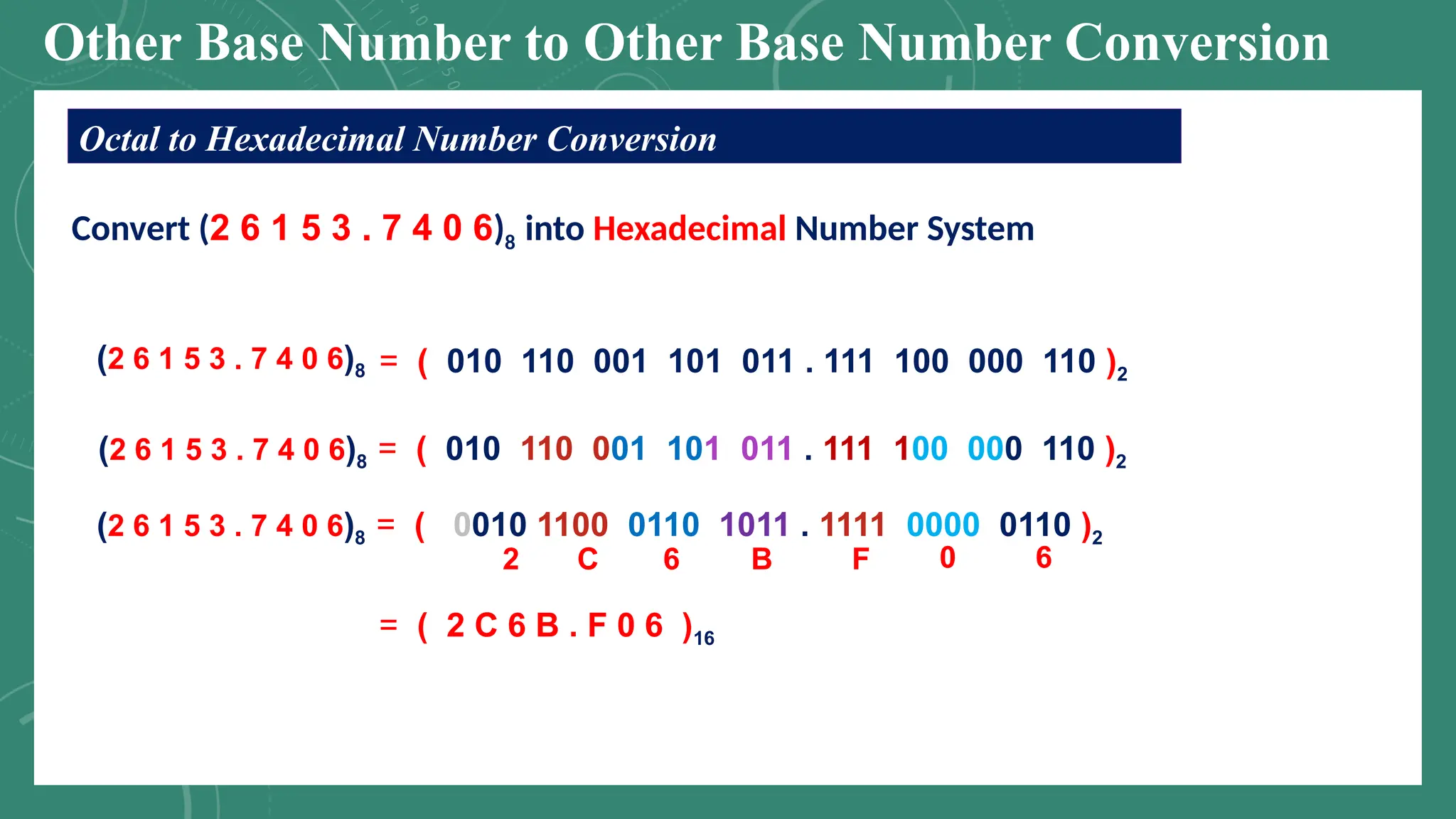 Other Base Number to Other Base Number Conversion

Octal to Hexadecimal Number Conversion

Convert $(2\ 6\ 1\ 5\ 3\ .\ 7\ 4\ 0\ 6)_8$ into Hexadecimal Number System

$(2\ 6\ 1\ 5\ 3\ .\ 7\ 4\ 0\ 6)_8 = (\ 010\ \ 110\ \ 001\ \ 101\ \ 011\ .\ 111\ \ 100\ \ 000\ \ 110\ )_2$

$(2\ 6\ 1\ 5\ 3\ .\ 7\ 4\ 0\ 6)_8 = (\ 010\ \ 110\ \ 001\ \ 101\ \ 011\ .\ 111\ \ 100\ \ 000\ \ 110\ )_2$

$(2\ 6\ 1\ 5\ 3\ .\ 7\ 4\ 0\ 6)_8 = (\ 0010\ \ 1100\ \ 0110\ \ 1011\ .\ 1111\ \ 0000\ \ 0110\ )_2$
2 C 6 B F 0 6

$= (\ 2\ C\ 6\ B\ .\ F\ 0\ 6\ )_{16}$